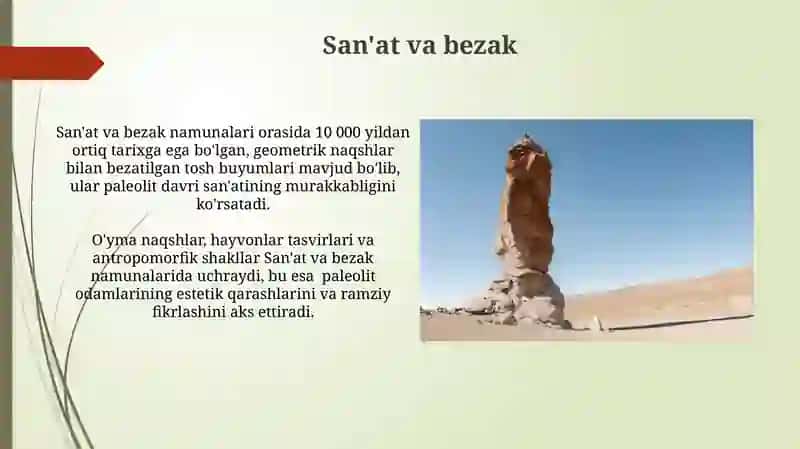 San'at va bezak

San'at va bezak namunalari orasida 10 000 yildan ortiq tarixga ega bo'lgan, geometrik naqshlar bilan bezatilgan tosh buyumlari mavjud bo'lib, ular paleolit davri san'atining murakkabligini ko'rsatadi.

O'yma naqshlar, hayvonlar tasvirlari va antropomorfik shakllar San'at va bezak namunalarida uchraydi, bu esa paleolit odamlarining estetik qarashlarini va ramziy fikrlashini aks ettiradi.